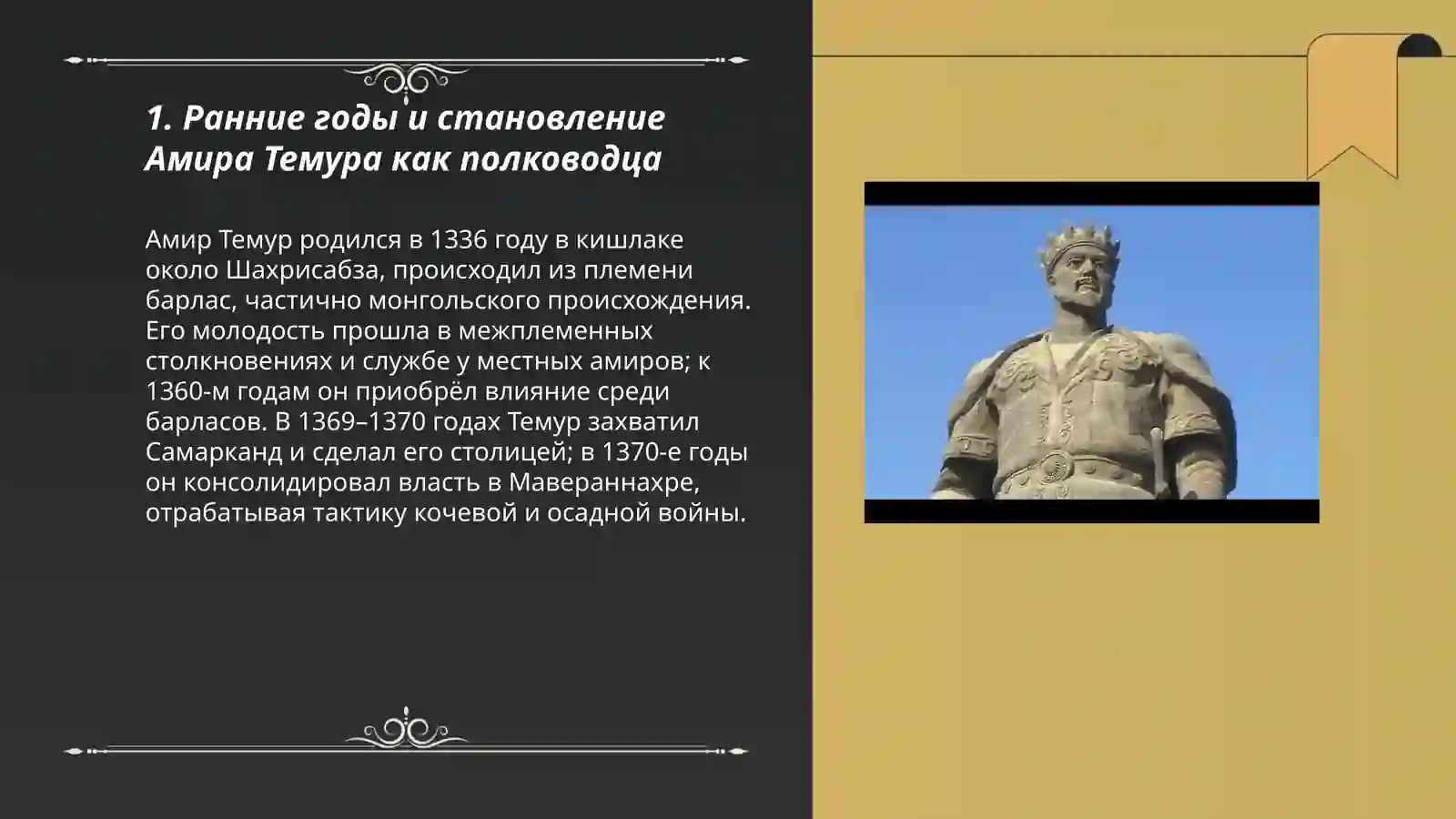 1. Ранние годы и становление Амира Темура как полководца

Амир Темур родился в 1336 году в кишлаке около Шахрисабза, происходил из племени барлас, частично монгольского происхождения. Его молодость прошла в межплеменных столкновениях и службе у местных амиров; к 1360-м годам он приобрёл влияние среди барласов. В 1369–1370 годах Темур захватил Самарканд и сделал его столицей; в 1370-е годы он консолидировал власть в Мавераннахре, отрабатывая тактику кочевой и осадной войны.